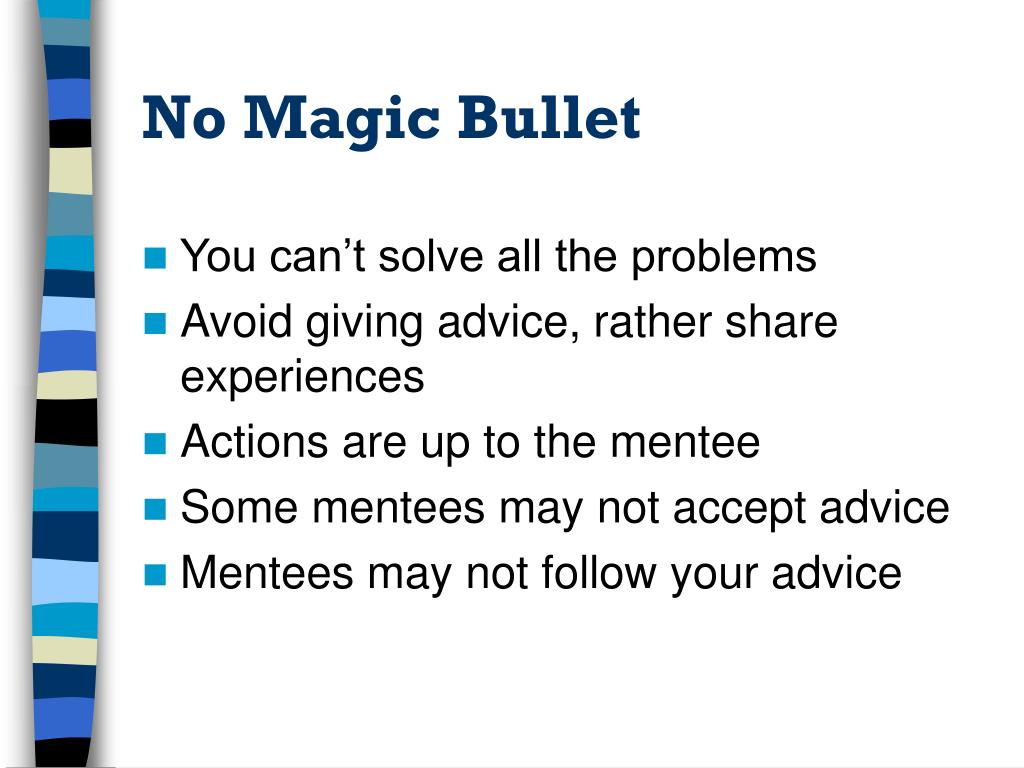 No Magic Bullet

- You can’t solve all the problems
- Avoid giving advice, rather share experiences
- Actions are up to the mentee
- Some mentees may not accept advice
- Mentees may not follow your advice